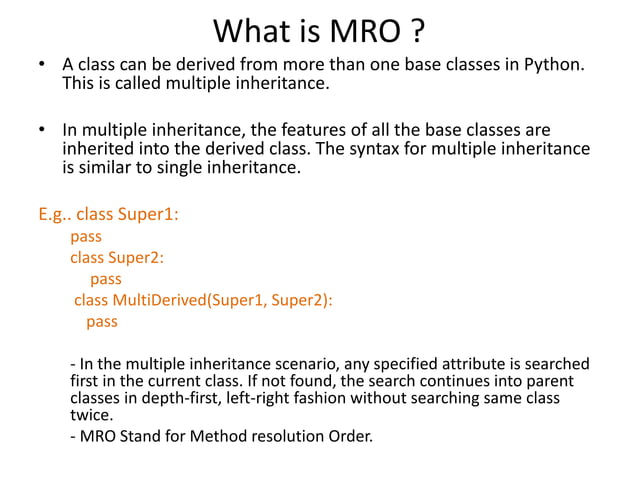 What is MRO ?

• A class can be derived from more than one base classes in Python. This is called multiple inheritance.

• In multiple inheritance, the features of all the base classes are inherited into the derived class. The syntax for multiple inheritance is similar to single inheritance.

E.g.. class Super1:
pass
class Super2:
pass
class MultiDerived(Super1, Super2):
pass

- In the multiple inheritance scenario, any specified attribute is searched first in the current class. If not found, the search continues into parent classes in depth-first, left-right fashion without searching same class twice.

- MRO Stand for Method resolution Order.